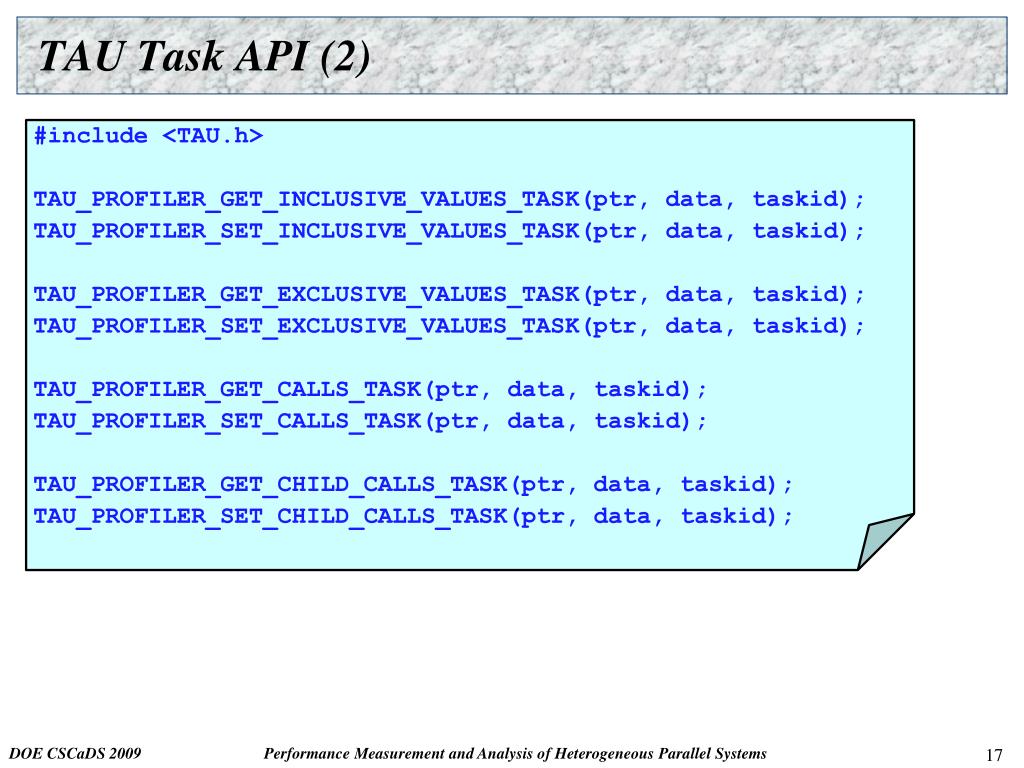 TAU Task API (2)

#include <TAU.h>

TAU_PROFILER_GET_INCLUSIVE_VALUES_TASK(ptr, data, taskid);
TAU_PROFILER_SET_INCLUSIVE_VALUES_TASK(ptr, data, taskid);

TAU_PROFILER_GET_EXCLUSIVE_VALUES_TASK(ptr, data, taskid);
TAU_PROFILER_SET_EXCLUSIVE_VALUES_TASK(ptr, data, taskid);

TAU_PROFILER_GET_CALLS_TASK(ptr, data, taskid);
TAU_PROFILER_SET_CALLS_TASK(ptr, data, taskid);

TAU_PROFILER_GET_CHILD_CALLS_TASK(ptr, data, taskid);
TAU_PROFILER_SET_CHILD_CALLS_TASK(ptr, data, taskid);

DOE CSCaDS 2009

Performance Measurement and Analysis of Heterogeneous Parallel Systems

17